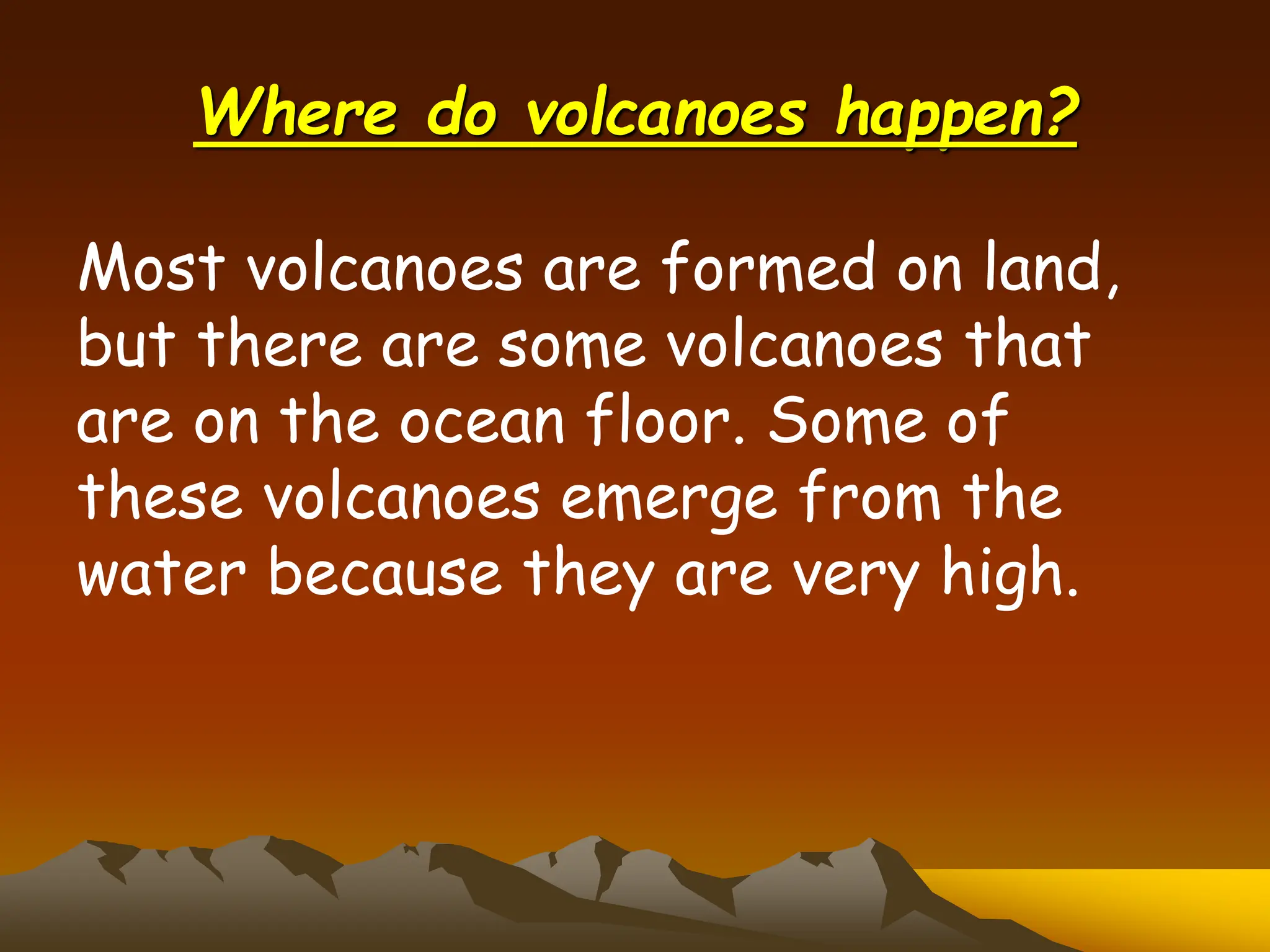 Where do volcanoes happen?

Most volcanoes are formed on land, but there are some volcanoes that are on the ocean floor. Some of these volcanoes emerge from the water because they are very high.